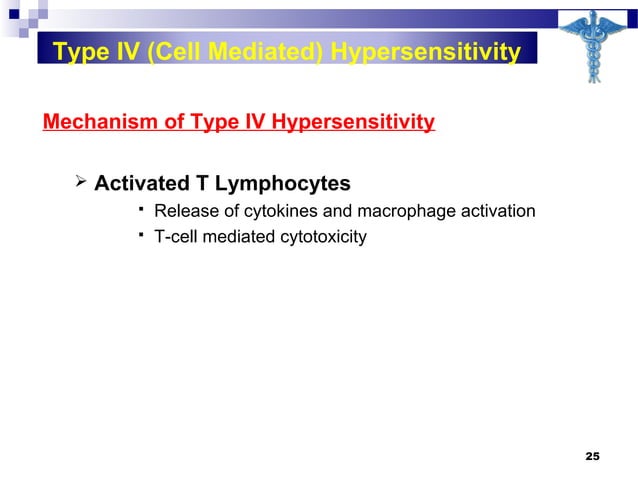 Type IV (Cell Mediated) Hypersensitivity

Mechanism of Type IV Hypersensitivity

➢ Activated T Lymphocytes
▪ Release of cytokines and macrophage activation
▪ T-cell mediated cytotoxicity

25